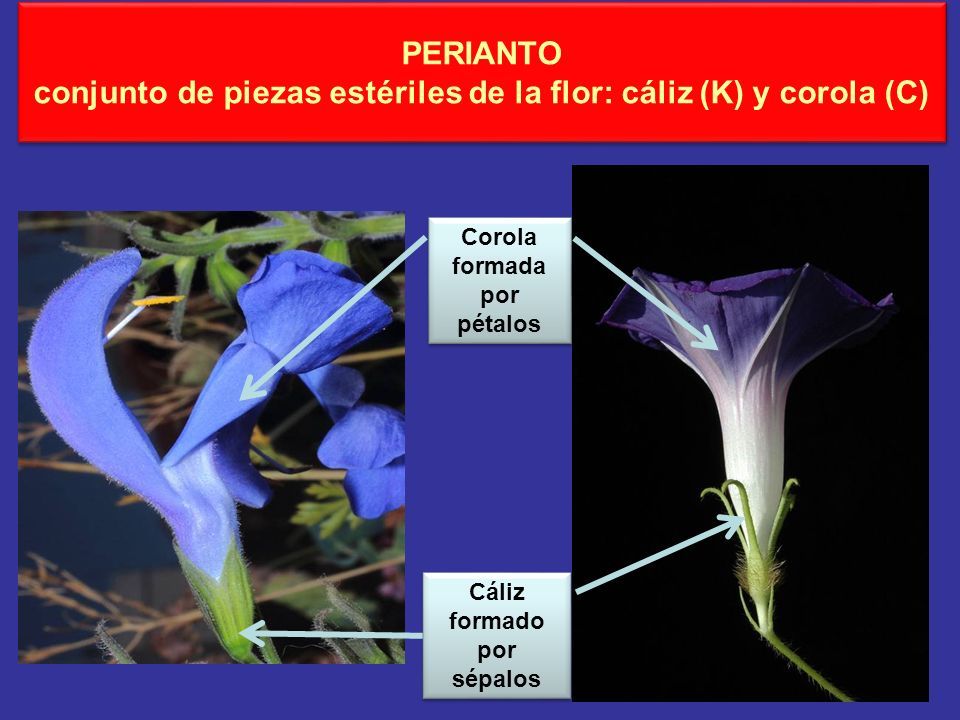 PERIANTO
conjunto de piezas estériles de la flor: cáliz (K) y corola (C)

Corola formada por pétalos

Cáliz formado por sépalos